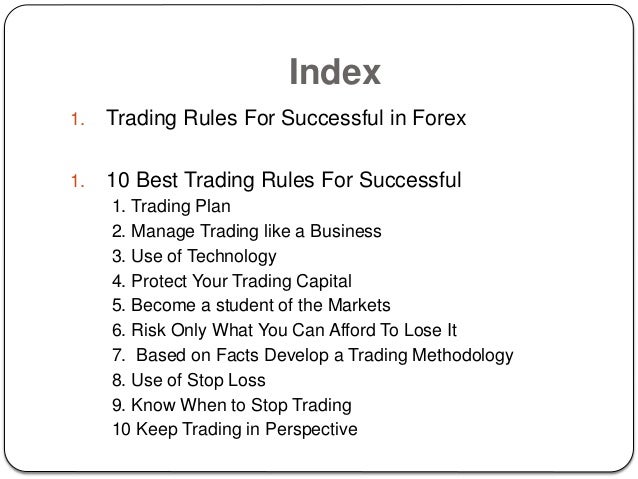 Index

1. Trading Rules For Successful in Forex

1. 10 Best Trading Rules For Successful

1. Trading Plan
2. Manage Trading like a Business
3. Use of Technology
4. Protect Your Trading Capital
5. Become a student of the Markets
6. Risk Only What You Can Afford To Lose It
7. Based on Facts Develop a Trading Methodology
8. Use of Stop Loss
9. Know When to Stop Trading
10 Keep Trading in Perspective